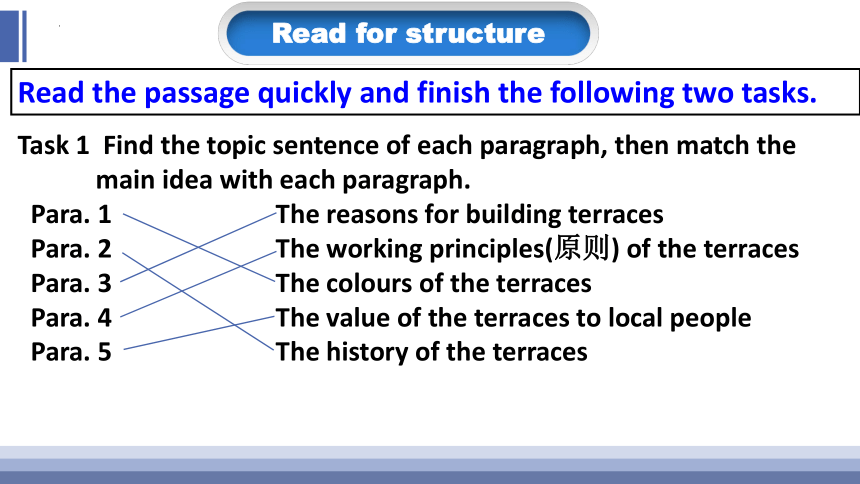 Read for structure

Read the passage quickly and finish the following two tasks.

Task 1 Find the topic sentence of each paragraph, then match the main idea with each paragraph.

Para. 1
Para. 2
Para. 3
Para. 4
Para. 5

The reasons for building terraces
The working principles(原则) of the terraces
The colours of the terraces
The value of the terraces to local people
The history of the terraces